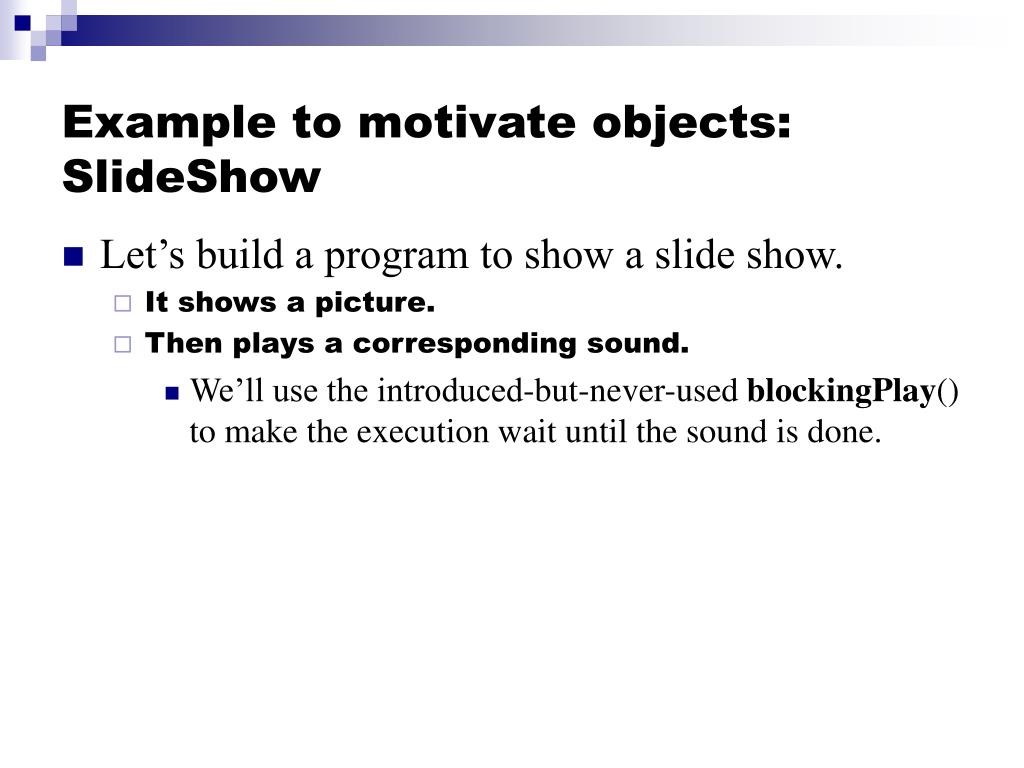 Example to motivate objects: SlideShow

Let’s build a program to show a slide show.

It shows a picture.

Then plays a corresponding sound.

We’ll use the introduced-but-never-used blockingPlay() to make the execution wait until the sound is done.